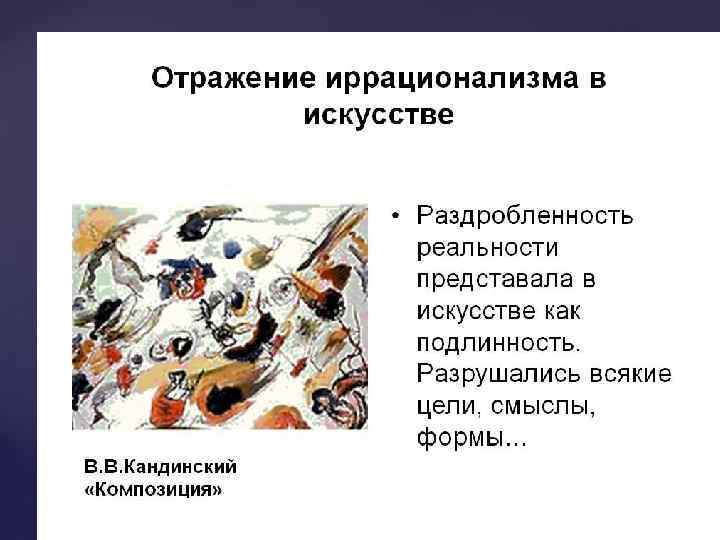 Отражение иррационализма в искусстве

• Раздробленность реальности представала в искусстве как подлинность. Разрушались всякие цели, смыслы, формы...

В.В.Кандинский «Композиция»